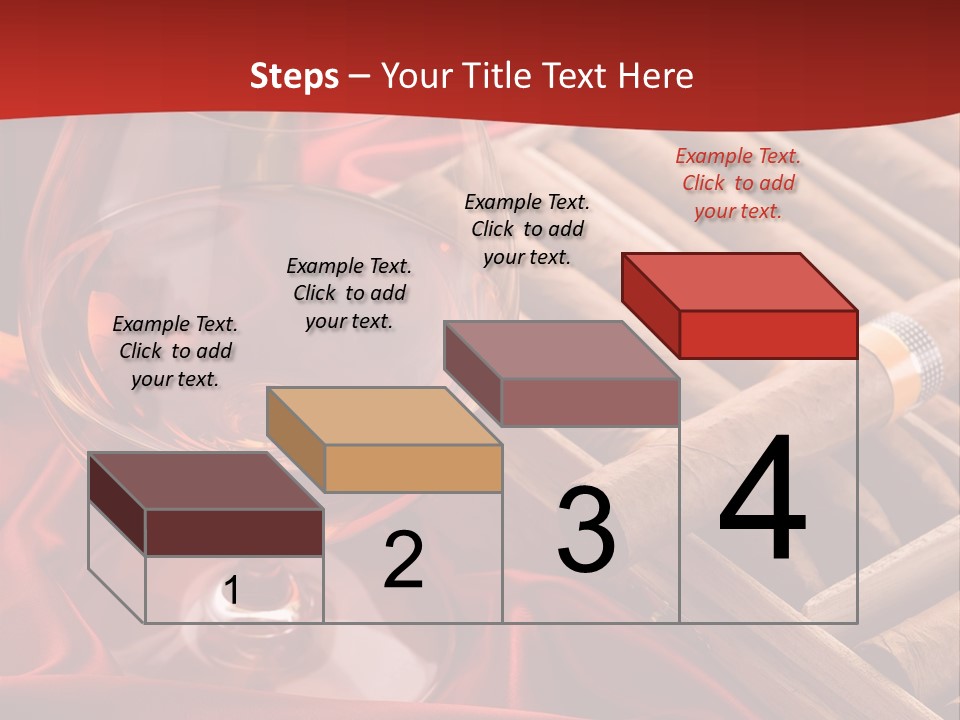 Steps – Your Title Text Here

Example Text. Click to add your text.

Example Text. Click to add your text.

Example Text. Click to add your text.

Example Text. Click to add your text.

1

2

3

4